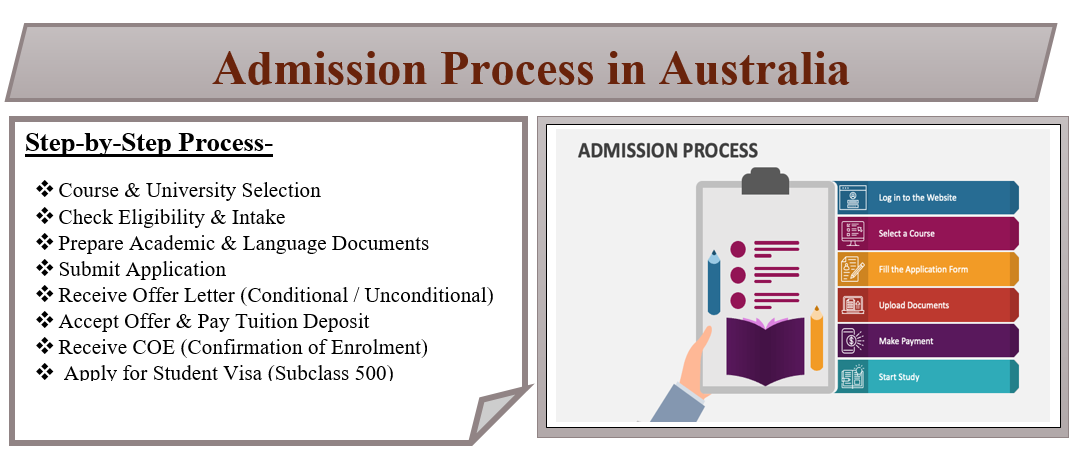 Admission Process in Australia

Step-by-Step Process-

❖ Course & University Selection
❖ Check Eligibility & Intake
❖ Prepare Academic & Language Documents
❖ Submit Application
❖ Receive Offer Letter (Conditional / Unconditional)
❖ Accept Offer & Pay Tuition Deposit
❖ Receive COE (Confirmation of Enrolment)
❖ Apply for Student Visa (Subclass 500)

ADMISSION PROCESS

Log in to the Website
Select a Course
Fill the Application Form
Upload Documents
Make Payment
Start Study